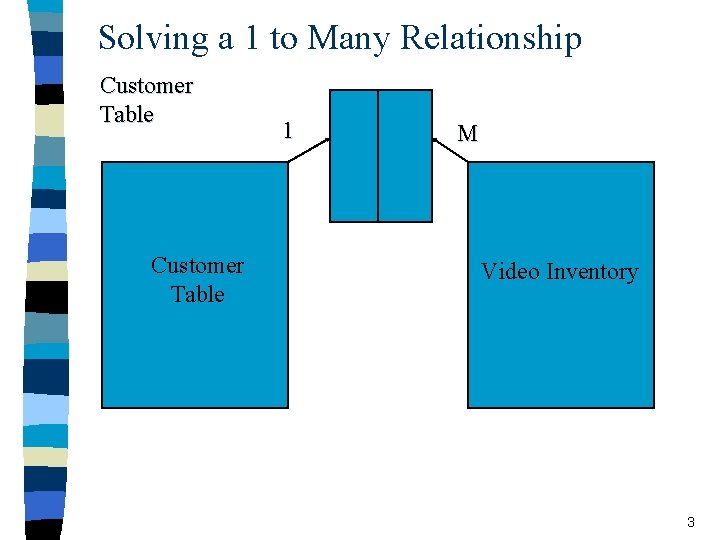 Solving a 1 to Many Relationship

Customer Table

1

M

Customer Table

Video Inventory

3